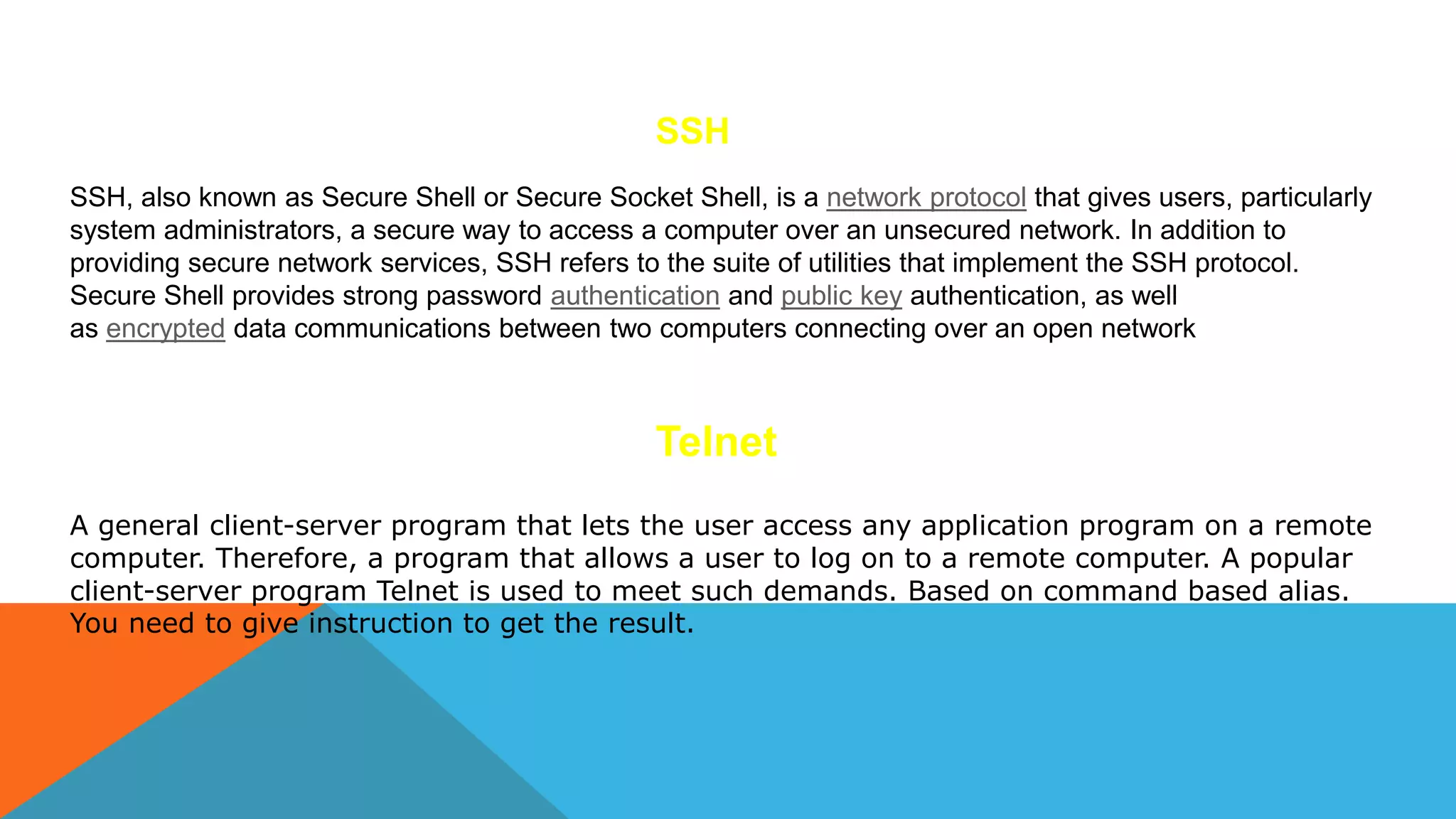 SSH

SSH, also known as Secure Shell or Secure Socket Shell, is a network protocol that gives users, particularly system administrators, a secure way to access a computer over an unsecured network. In addition to providing secure network services, SSH refers to the suite of utilities that implement the SSH protocol. Secure Shell provides strong password authentication and public key authentication, as well as encrypted data communications between two computers connecting over an open network

Telnet

A general client-server program that lets the user access any application program on a remote computer. Therefore, a program that allows a user to log on to a remote computer. A popular client-server program Telnet is used to meet such demands. Based on command based alias. You need to give instruction to get the result.